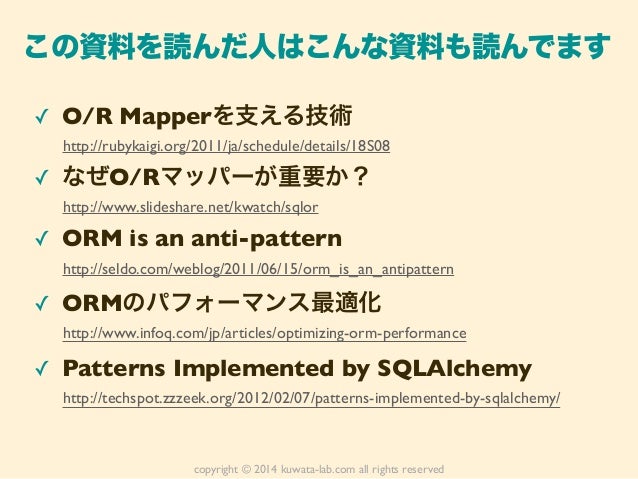 この資料を読んだ人はこんな資料も読んでます

✓ O/R Mapperを支える技術
http://rubykaigi.org/2011/ja/schedule/details/18S08

✓ なぜO/Rマッパーが重要か？
http://www.slideshare.net/kwatch/sqlor

✓ ORM is an anti-pattern
http://seldo.com/weblog/2011/06/15/orm_is_an_antipattern

✓ ORMのパフォーマンス最適化
http://www.infoq.com/jp/articles/optimizing-orm-performance

✓ Patterns Implemented by SQLAlchemy
http://techspot.zzzeek.org/2012/02/07/patterns-implemented-by-sqlalchemy/

copyright © 2014 kuwata-lab.com all rights reserved